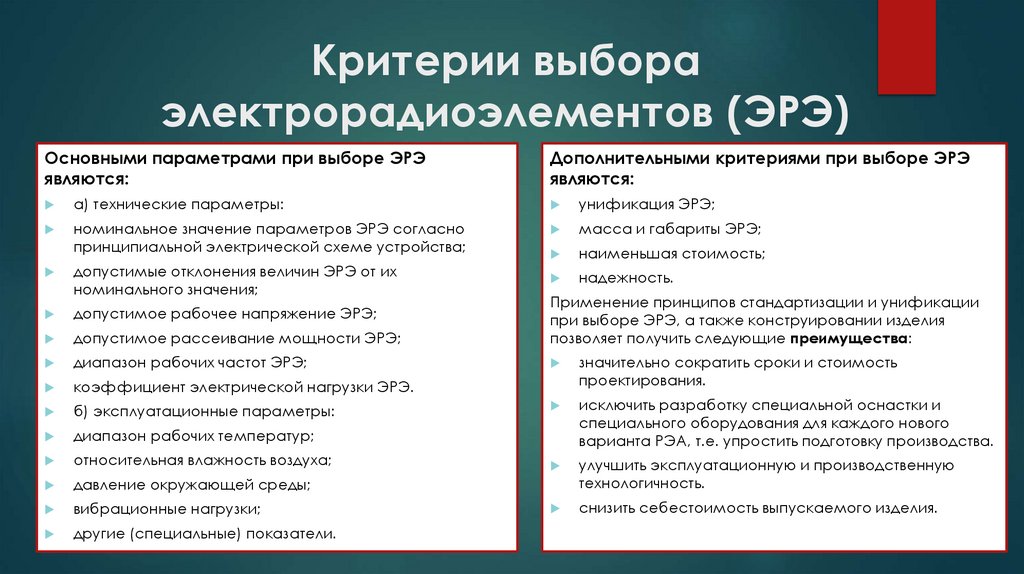 Критерии выбора электрорадиоэлементов (ЭРЭ)

Основными параметрами при выборе ЭРЭ являются:

а) технические параметры:

номинальное значение параметров ЭРЭ согласно принципиальной электрической схеме устройства;

допустимые отклонения величин ЭРЭ от их номинального значения;

допустимое рабочее напряжение ЭРЭ;

допустимое рассеивание мощности ЭРЭ;

диапазон рабочих частот ЭРЭ;

коэффициент электрической нагрузки ЭРЭ.

б) эксплуатационные параметры:

диапазон рабочих температур;

относительная влажность воздуха;

давление окружающей среды;

вибрационные нагрузки;

другие (специальные) показатели.

Дополнительными критериями при выборе ЭРЭ являются:

унификация ЭРЭ;

масса и габариты ЭРЭ;

наименьшая стоимость;

надежность.

Применение принципов стандартизации и унификации при выборе ЭРЭ, а также конструировании изделия позволяет получить следующие преимущества:

значительно сократить сроки и стоимость проектирования.

исключить разработку специальной оснастки и специального оборудования для каждого нового варианта РЭА, т.е. упростить подготовку производства.

улучшить эксплуатационную и производственную технологичность.

снизить себестоимость выпускаемого изделия.